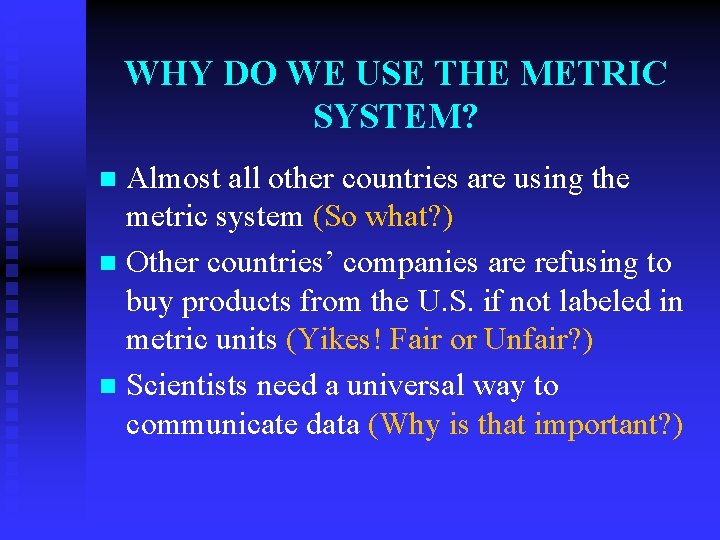 WHY DO WE USE THE METRIC SYSTEM?

Almost all other countries are using the metric system (So what?)

Other countries’ companies are refusing to buy products from the U.S. if not labeled in metric units (Yikes! Fair or Unfair?)

Scientists need a universal way to communicate data (Why is that important?)